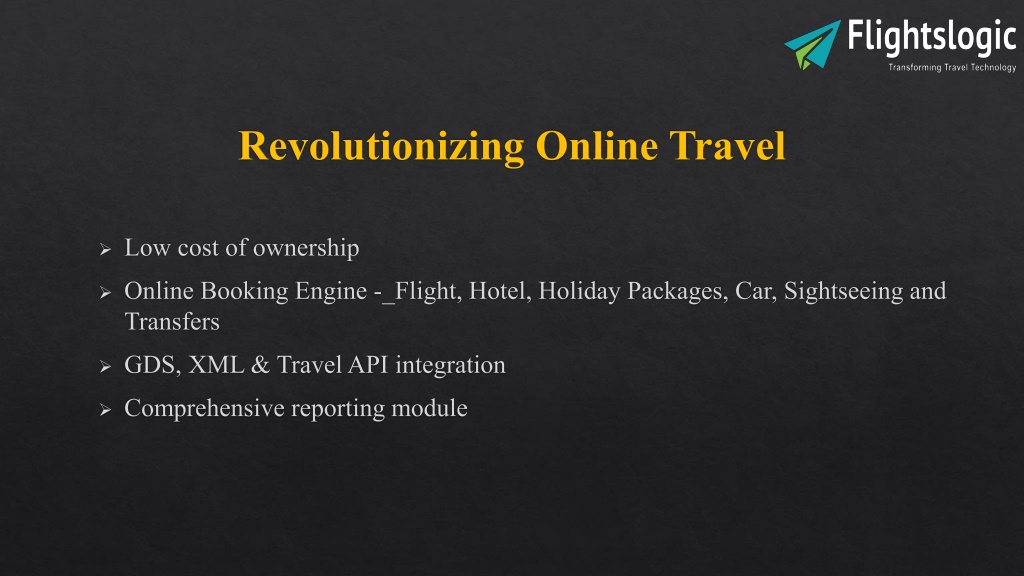 Flightslogic
Transforming Travel Technology

Revolutionizing Online Travel

➢ Low cost of ownership
➢ Online Booking Engine -_Flight, Hotel, Holiday Packages, Car, Sightseeing and Transfers
➢ GDS, XML & Travel API integration
➢ Comprehensive reporting module